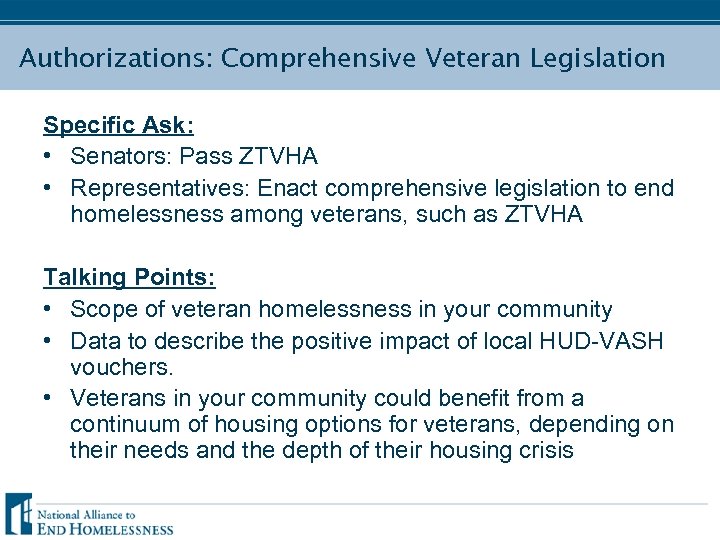 Authorizations: Comprehensive Veteran Legislation

Specific Ask:
• Senators: Pass ZTVHA
• Representatives: Enact comprehensive legislation to end homelessness among veterans, such as ZTVHA

Talking Points:
• Scope of veteran homelessness in your community
• Data to describe the positive impact of local HUD-VASH vouchers.
• Veterans in your community could benefit from a continuum of housing options for veterans, depending on their needs and the depth of their housing crisis

National Alliance to
END HOMELESSNESS